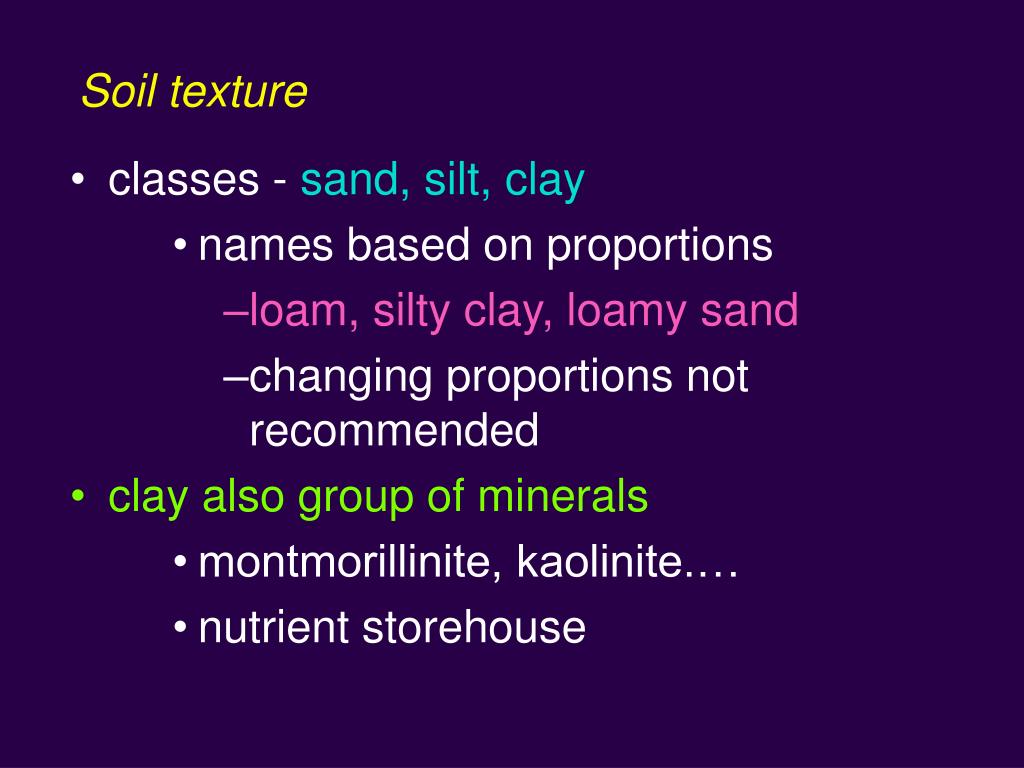 Soil texture

• classes - sand, silt, clay
  • names based on proportions
    –loam, silty clay, loamy sand
    –changing proportions not recommended
• clay also group of minerals
  • montmorillinite, kaolinite.…
  • nutrient storehouse